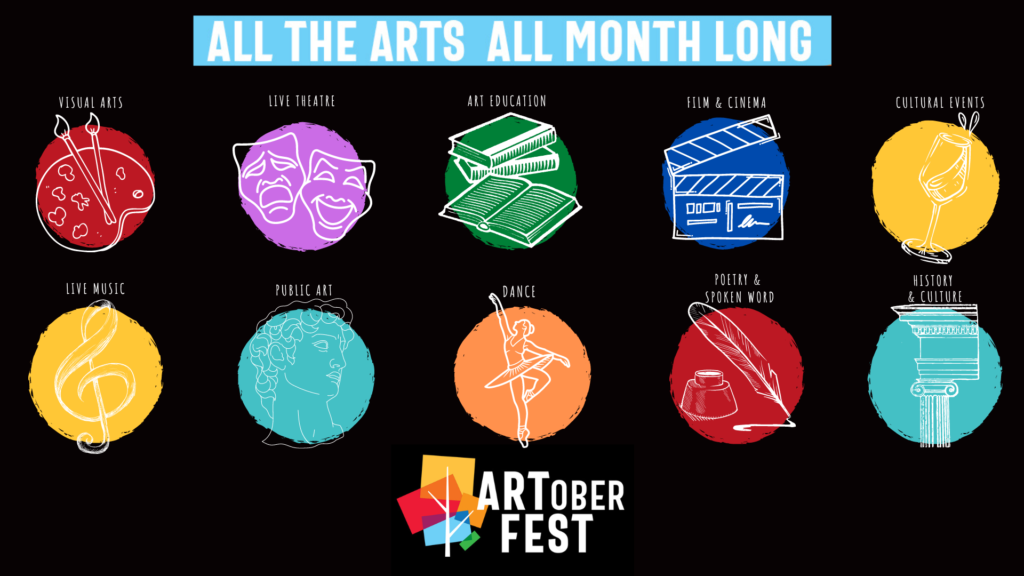 ALL THE ARTS ALL MONTH LONG

VISUAL ARTS

LIVE THEATRE

ART EDUCATION

FILM & CINEMA

CULTURAL EVENTS

LIVE MUSIC

PUBLIC ART

DANCE

POETRY & SPOKEN WORD

HISTORY & CULTURE

ARTOBER FEST